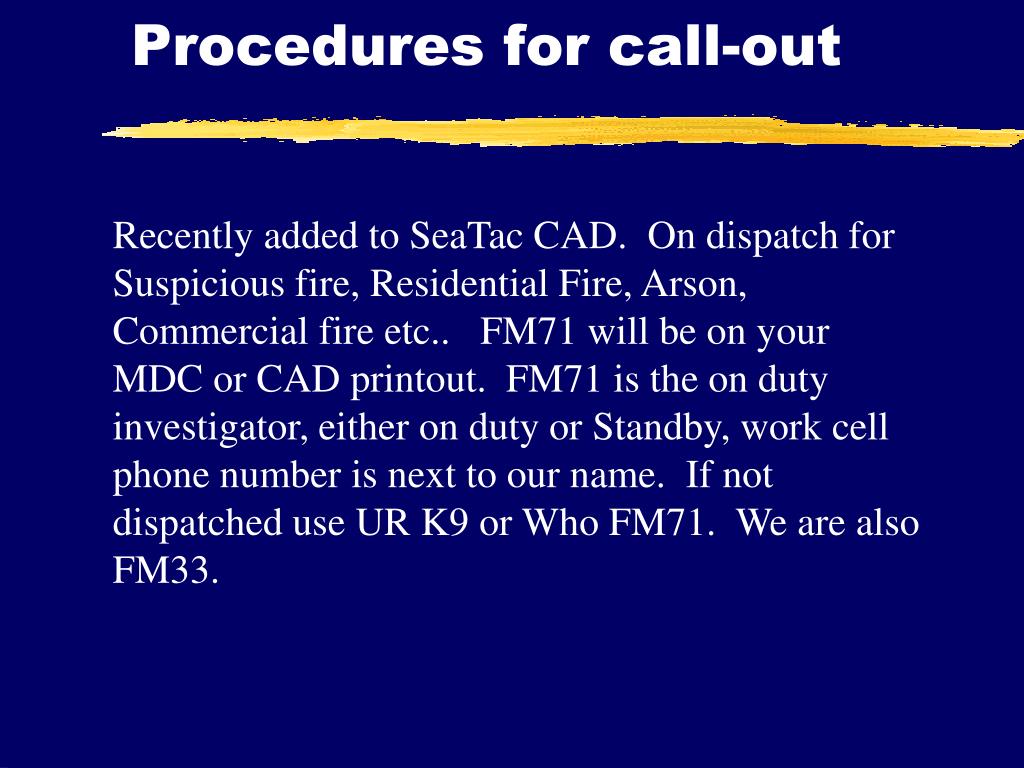 Procedures for call-out

Recently added to SeaTac CAD. On dispatch for Suspicious fire, Residential Fire, Arson, Commercial fire etc.. FM71 will be on your MDC or CAD printout. FM71 is the on duty investigator, either on duty or Standby, work cell phone number is next to our name. If not dispatched use UR K9 or Who FM71. We are also FM33.